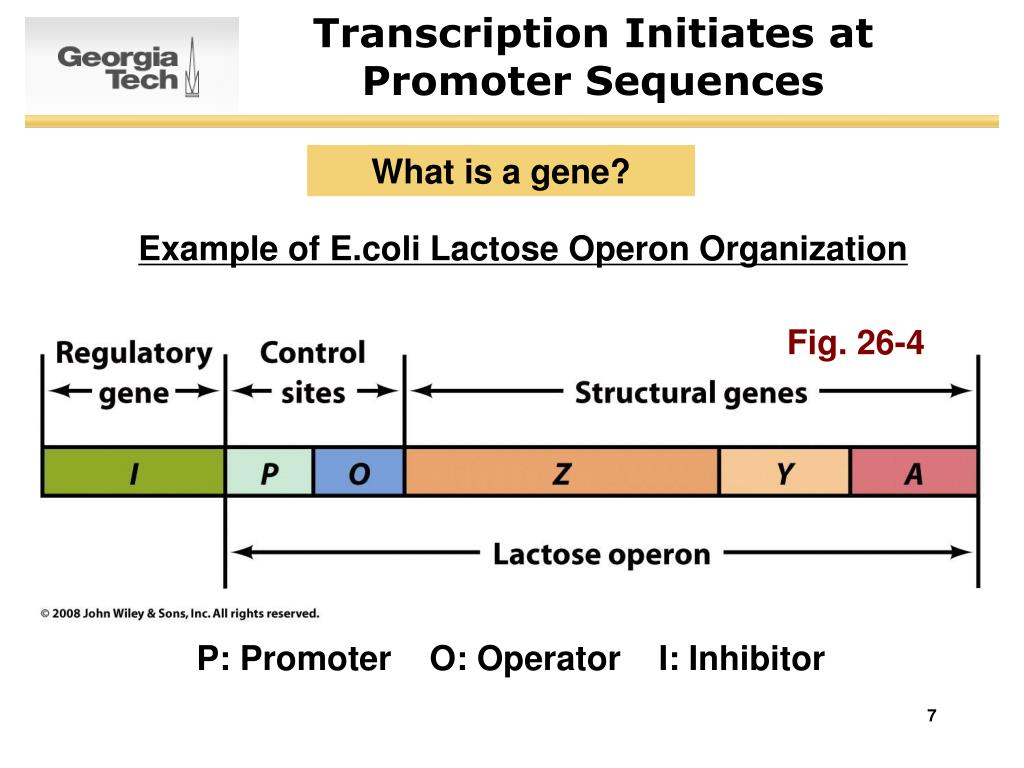 Georgia Tech

Transcription Initiates at Promoter Sequences

What is a gene?

Example of E.coli Lactose Operon Organization

Fig. 26-4

Regulatory gene

Control sites

Structural genes

I

P

O

Z

Y

A

Lactose operon

© 2008 John Wiley & Sons, Inc. All rights reserved.

P: Promoter O: Operator I: Inhibitor

7